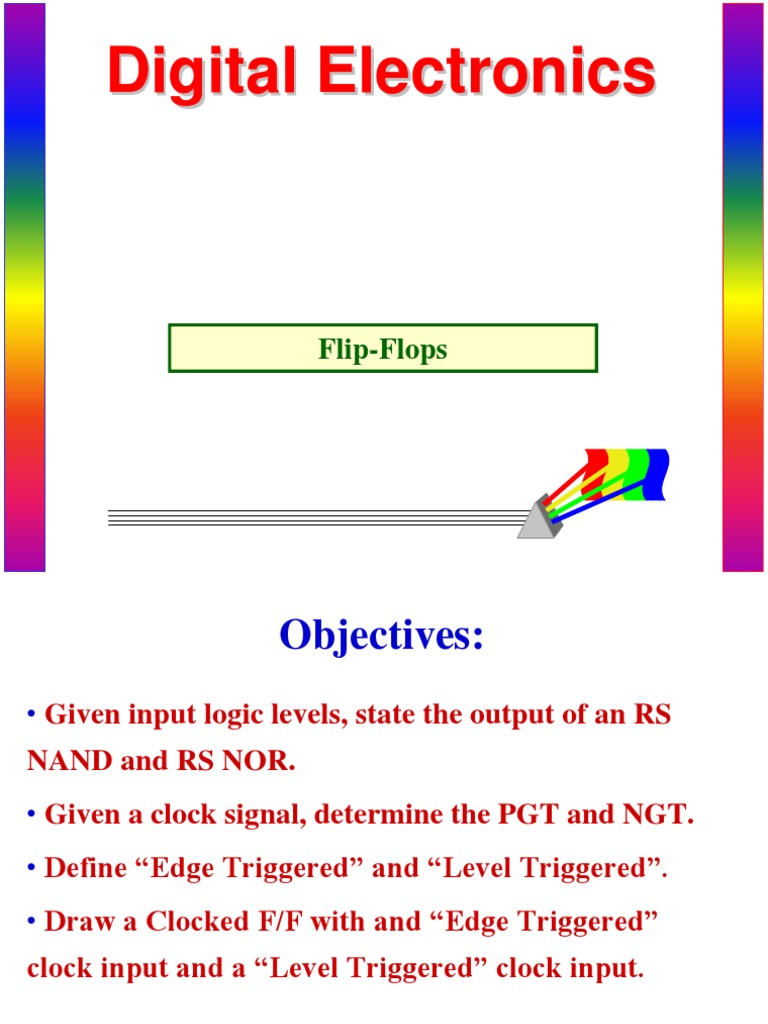 Digital Electronics

Flip-Flops

Objectives:

• Given input logic levels, state the output of an RS NAND and RS NOR.

• Given a clock signal, determine the PGT and NGT.

• Define “Edge Triggered” and “Level Triggered”.

• Draw a Clocked F/F with and “Edge Triggered” clock input and a “Level Triggered” clock input.